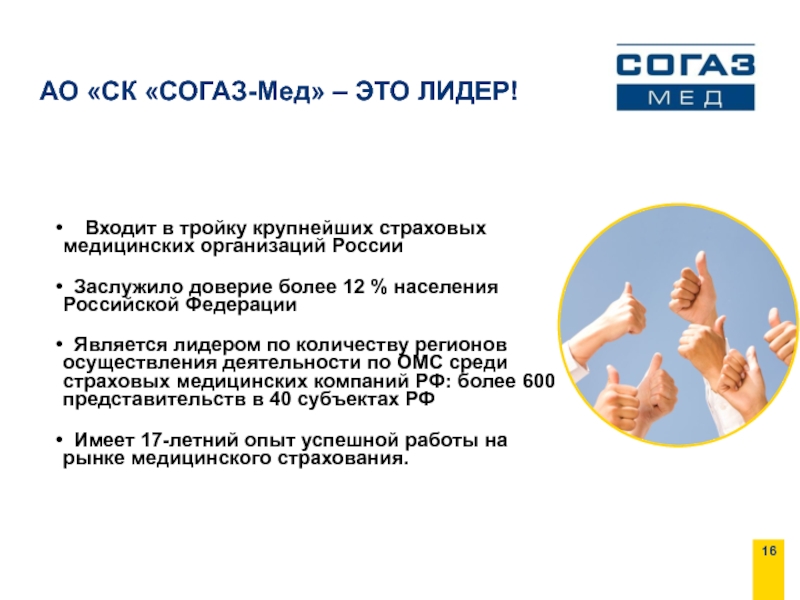 АО «СК «СОГАЗ-Мед» – ЭТО ЛИДЕР!

СОГАЗ
МЕД

• Входит в тройку крупнейших страховых медицинских организаций России

• Заслужило доверие более 12 % населения Российской Федерации

• Является лидером по количеству регионов осуществления деятельности по ОМС среди страховых медицинских компаний РФ: более 600 представительств в 40 субъектах РФ

• Имеет 17-летний опыт успешной работы на рынке медицинского страхования.

16